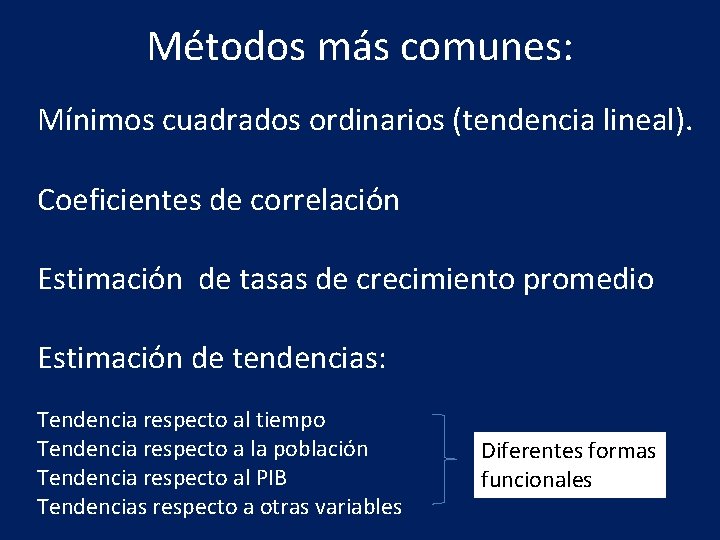 Métodos más comunes:

Mínimos cuadrados ordinarios (tendencia lineal).

Coeficientes de correlación

Estimación de tasas de crecimiento promedio

Estimación de tendencias:

Tendencia respecto al tiempo
Tendencia respecto a la población
Tendencia respecto al PIB
Tendencias respecto a otras variables

Diferentes formas funcionales